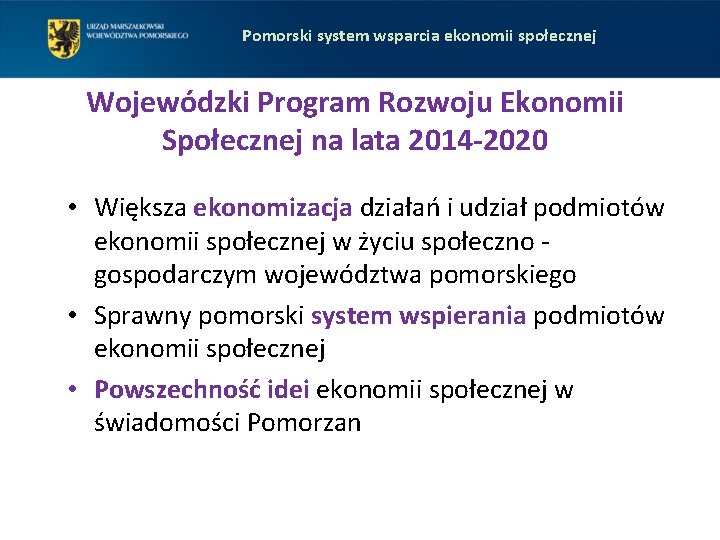 URZĄD MARSZAŁKOWSKI WOJEWÓDZTWA POMORSKIEGO

Pomorski system wsparcia ekonomii społecznej

Wojewódzki Program Rozwoju Ekonomii Społecznej na lata 2014-2020

• Większa ekonomizacja działań i udział podmiotów ekonomii społecznej w życiu społeczno - gospodarczym województwa pomorskiego

• Sprawny pomorski system wspierania podmiotów ekonomii społecznej

• Powszechność idei ekonomii społecznej w świadomości Pomorzan